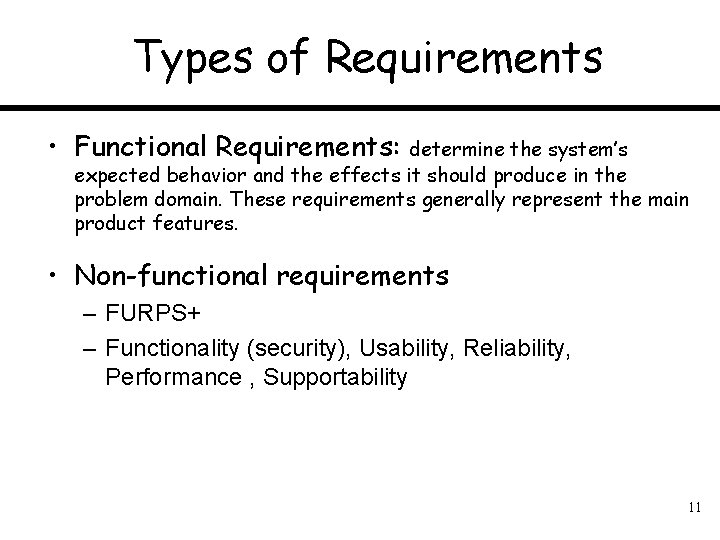 Types of Requirements

• Functional Requirements: determine the system's expected behavior and the effects it should produce in the problem domain. These requirements generally represent the main product features.

• Non-functional requirements
– FURPS+
– Functionality (security), Usability, Reliability, Performance , Supportability

11